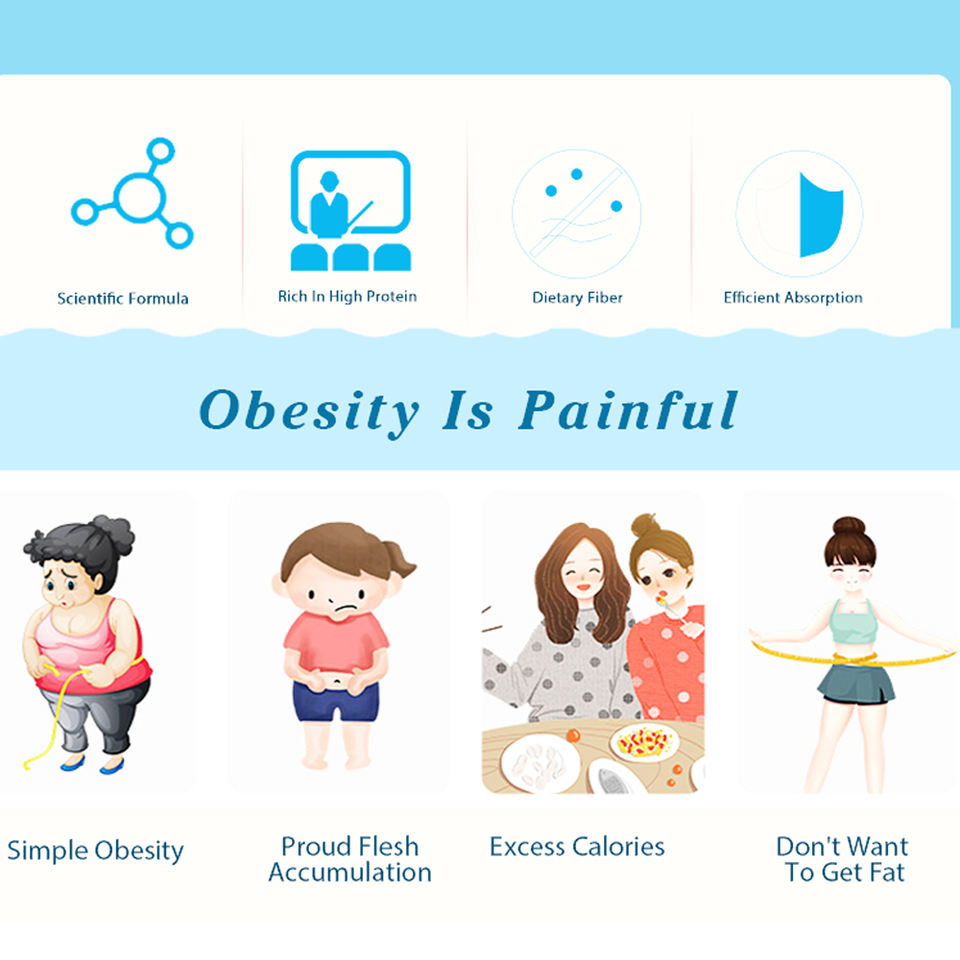 Scientific Formula

Rich In High Protein

Dietary Fiber

Efficient Absorption

Obesity Is Painful

Simple Obesity

Proud Flesh Accumulation

Excess Calories

Don't Want To Get Fat